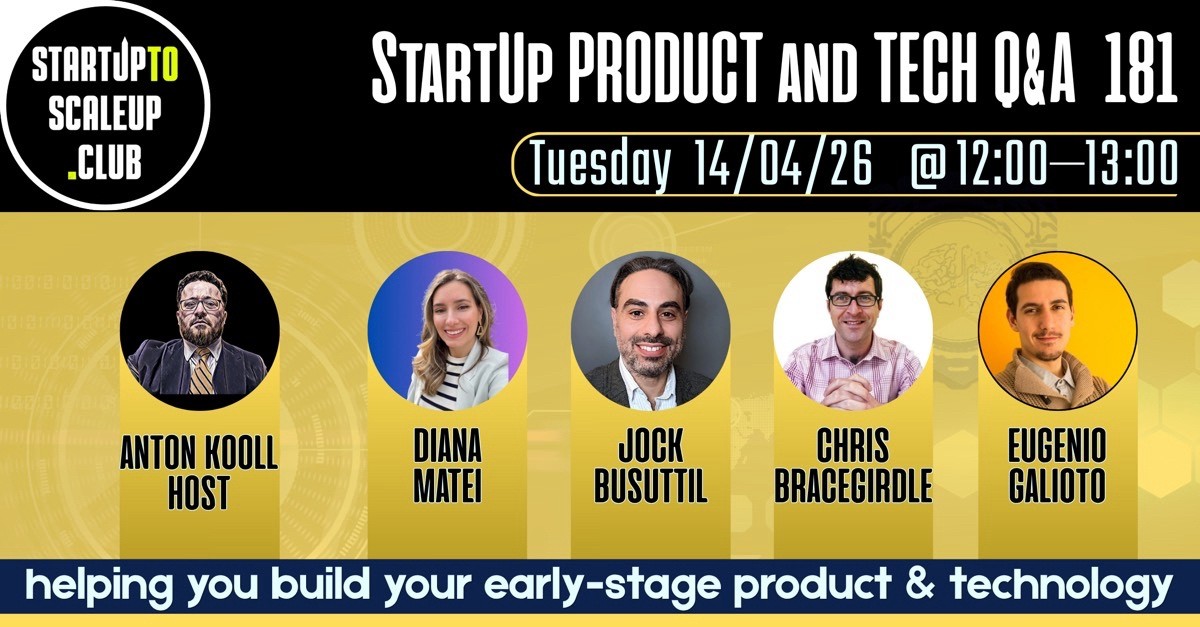 STARTUPTO SCALEUP .CLUB

StartUp PRODUCT and TECH Q&A 181

Tuesday 14/04/26 @12:00—13:00

ANTON KOOLL HOST

DIANA MATEI

JOCK BUSUTTIL

CHRIS BRACEGIRDLE

EUGENIO GALIOTO

helping you build your early-stage product & technology